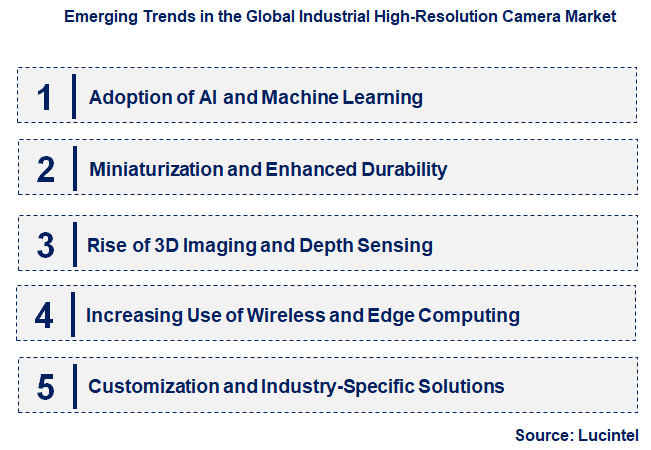 Emerging Trends in the Global Industrial High-Resolution Camera Market

1 Adoption of AI and Machine Learning

2 Miniaturization and Enhanced Durability

3 Rise of 3D Imaging and Depth Sensing

4 Increasing Use of Wireless and Edge Computing

5 Customization and Industry-Specific Solutions

Source: Lucintel